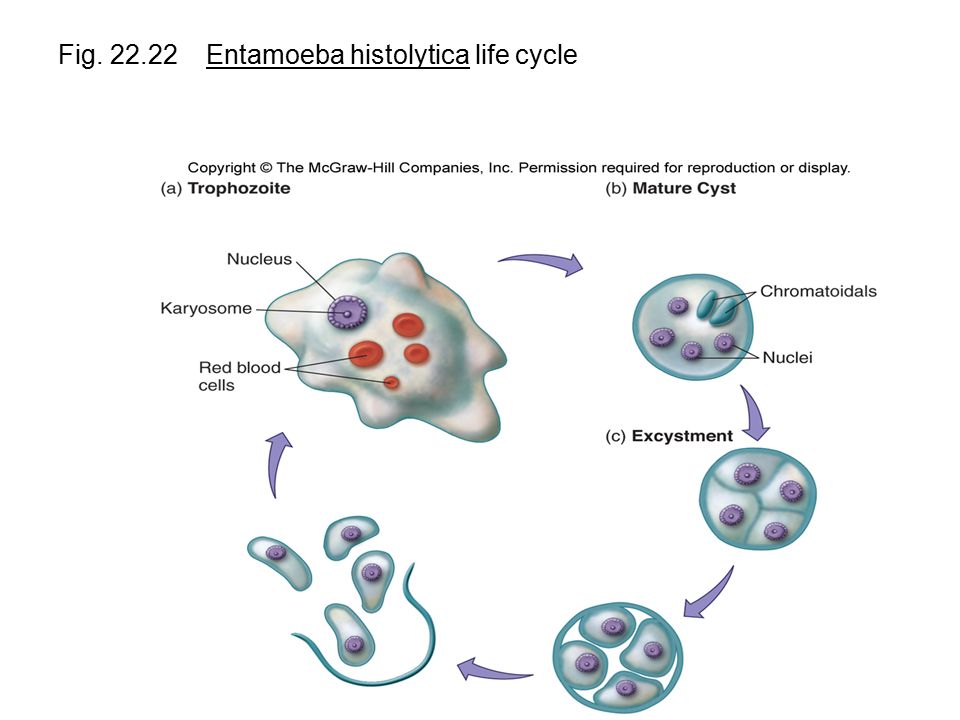 Fig. 22.22 Entamoeba histolytica life cycle

Copyright © The McGraw-Hill Companies, Inc. Permission required for reproduction or display.

(a) Trophozoite

(b) Mature Cyst

Nucleus

Karyosome

Red blood cells

Chromatoidals

Nuclei

(c) Excystment